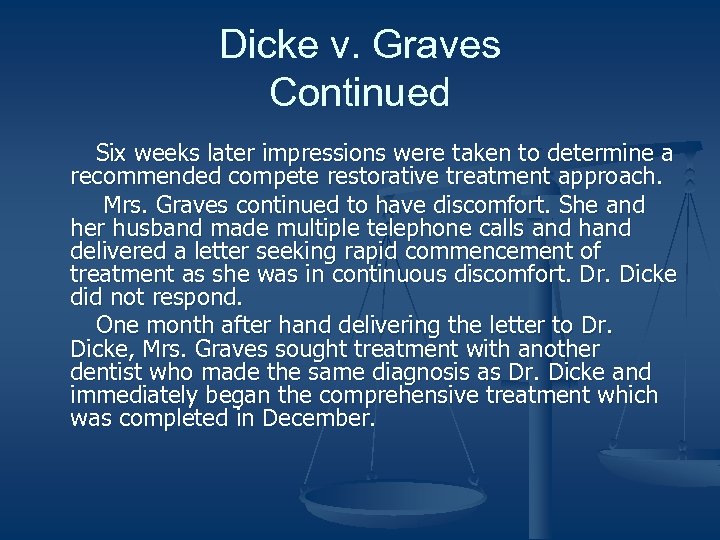 Dicke v. Graves
Continued

Six weeks later impressions were taken to determine a recommended compete restorative treatment approach.

Mrs. Graves continued to have discomfort. She and her husband made multiple telephone calls and hand delivered a letter seeking rapid commencement of treatment as she was in continuous discomfort. Dr. Dicke did not respond.

One month after hand delivering the letter to Dr. Dicke, Mrs. Graves sought treatment with another dentist who made the same diagnosis as Dr. Dicke and immediately began the comprehensive treatment which was completed in December.